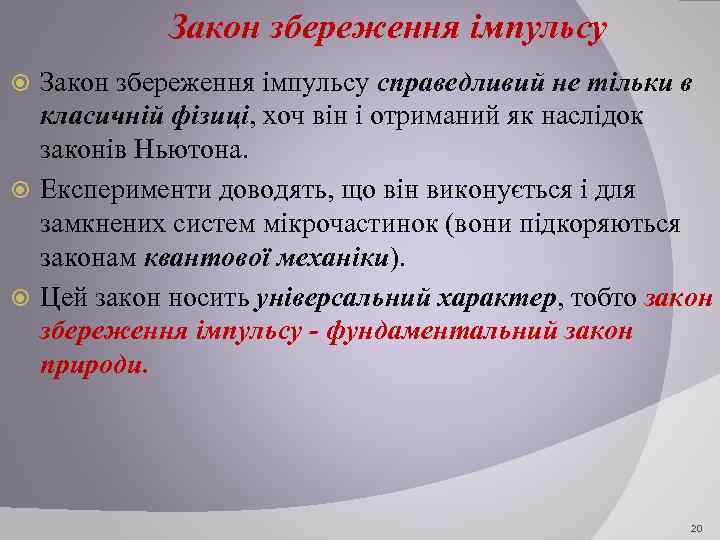 Закон збереження імпульсу

Закон збереження імпульсу справедливий не тільки в класичній фізиці, хоч він і отриманий як наслідок законів Ньютона.

Експерименти доводять, що він виконується і для замкнених систем мікрочастинок (вони підкоряються законам квантової механіки).

Цей закон носить універсальний характер, тобто закон збереження імпульсу - фундаментальний закон природи.

20